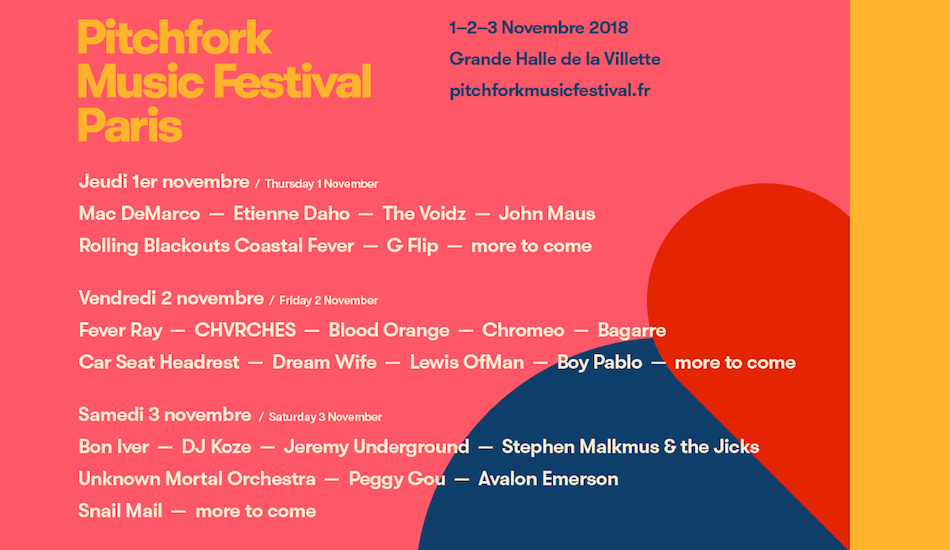 Pitchfork Music Festival Paris

1–2–3 Novembre 2018
Grande Halle de la Villette
pitchforkmusicfestival.fr

Jeudi 1er novembre / Thursday 1 November
Mac DeMarco — Etienne Daho — The Voidz — John Maus
Rolling Blackouts Coastal Fever — G Flip — more to come

Vendredi 2 novembre / Friday 2 November
Fever Ray — CHVRCHES — Blood Orange — Chromeo — Bagarre
Car Seat Headrest — Dream Wife — Lewis OfMan — Boy Pablo — more to come

Samedi 3 novembre / Saturday 3 November
Bon Iver — DJ Koze — Jeremy Underground — Stephen Malkmus & the Jicks
Unknown Mortal Orchestra — Peggy Gou — Avalon Emerson
Snail Mail — more to come